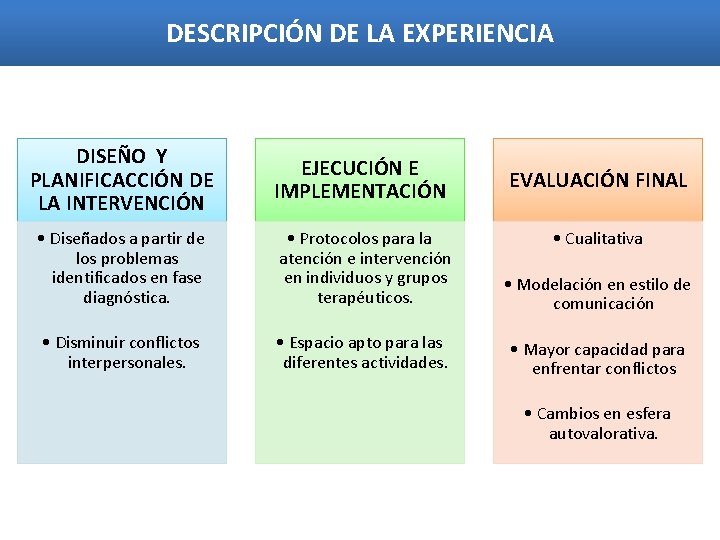 DESCRIPCIÓN DE LA EXPERIENCIA

DISEÑO Y PLANIFICACCIÓN DE LA INTERVENCIÓN

• Diseñados a partir de los problemas identificados en fase diagnóstica.

• Disminuir conflictos interpersonales.

EJECUCIÓN E IMPLEMENTACIÓN

• Protocolos para la atención e intervención en individuos y grupos terapéuticos.

• Espacio apto para las diferentes actividades.

EVALUACIÓN FINAL

• Cualitativa

• Modelación en estilo de comunicación

• Mayor capacidad para enfrentar conflictos

• Cambios en esfera autovalorativa.